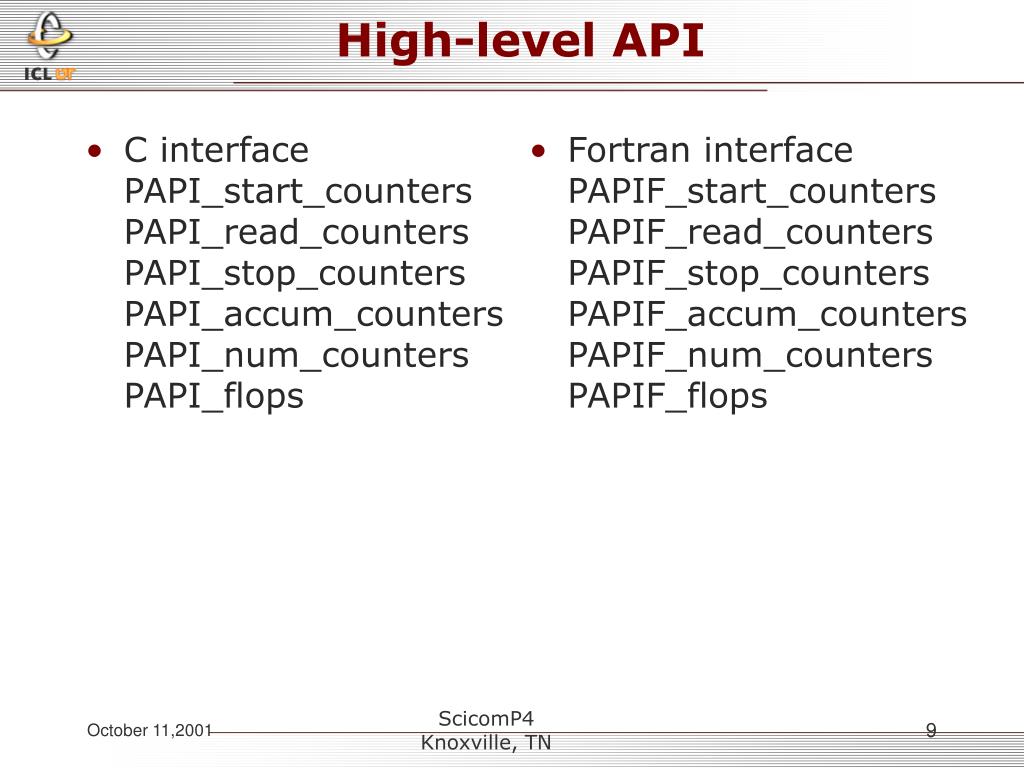 ICL UT

High-level API

• C interface
PAPI_start_counters
PAPI_read_counters
PAPI_stop_counters
PAPI_accum_counters
PAPI_num_counters
PAPI_flops

• Fortran interface
PAPIF_start_counters
PAPIF_read_counters
PAPIF_stop_counters
PAPIF_accum_counters
PAPIF_num_counters
PAPIF_flops

October 11,2001

ScicomP4
Knoxville, TN

9